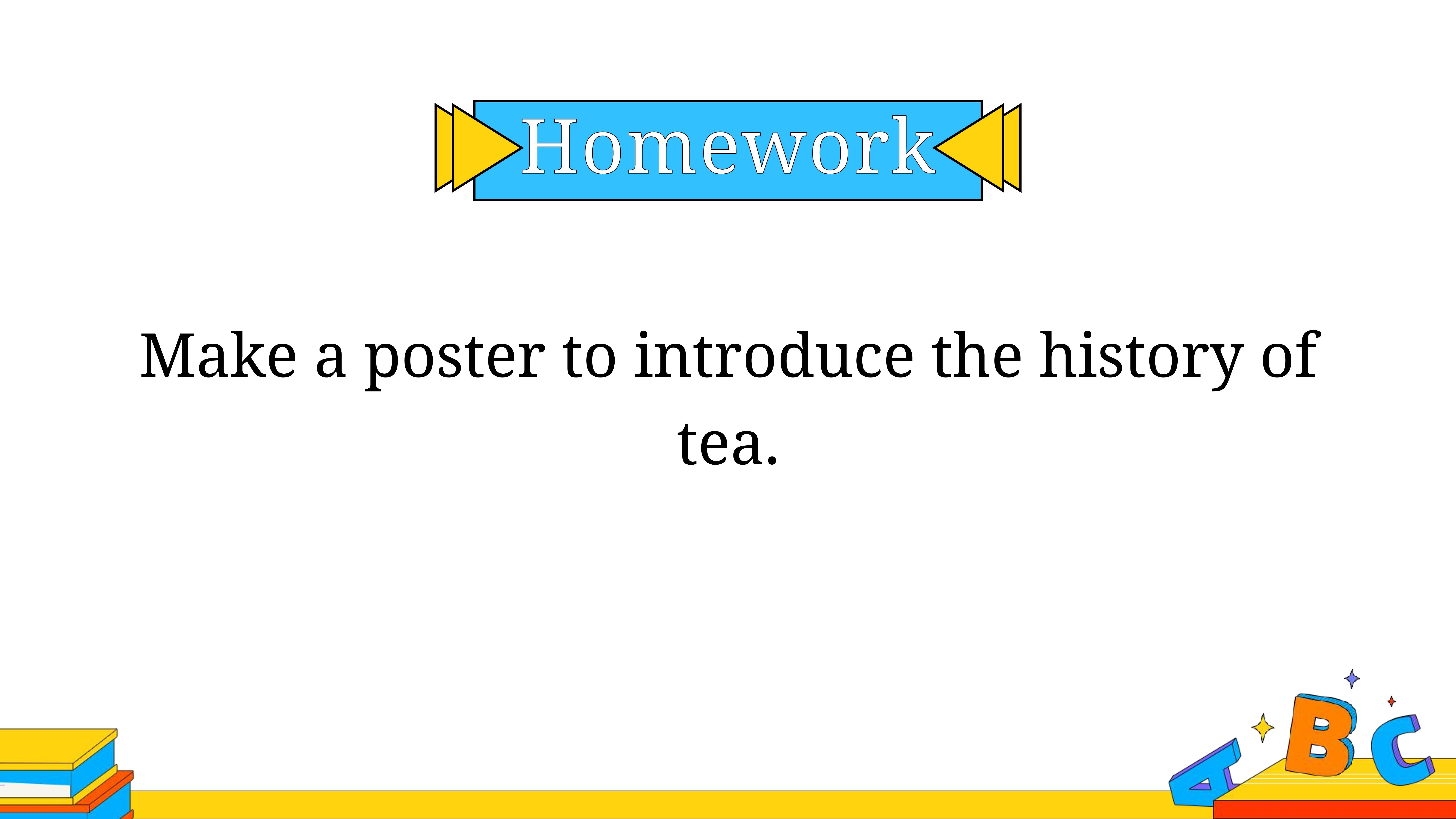 Homework

Make a poster to introduce the history of tea.

A B C